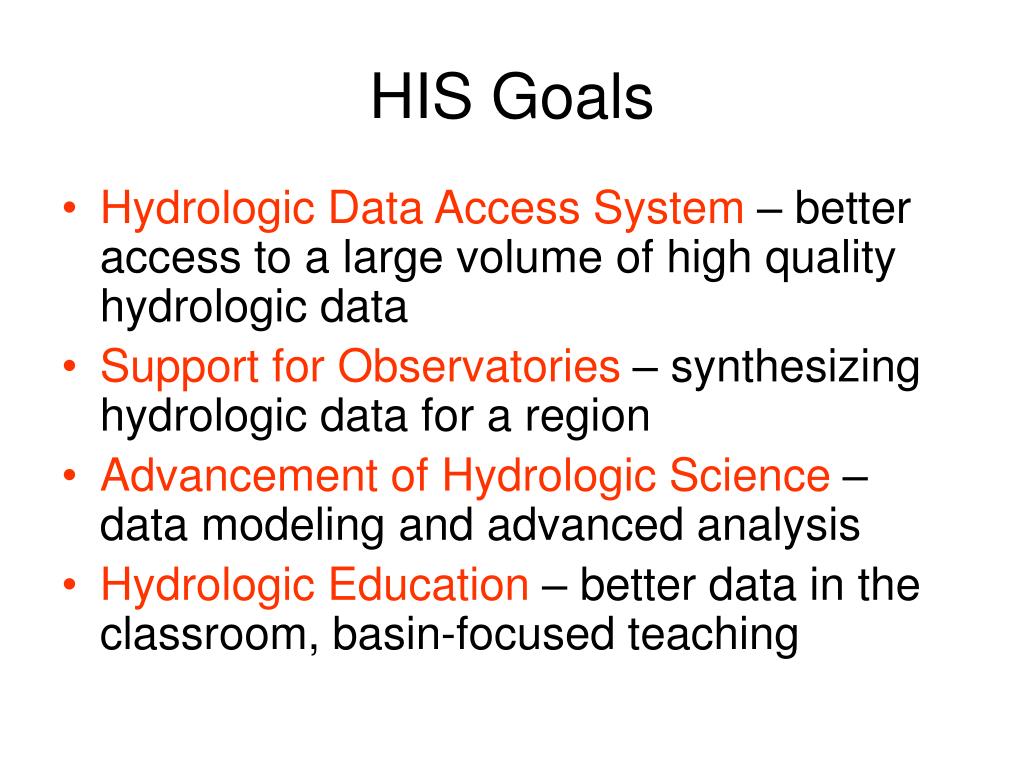 HIS Goals

• Hydrologic Data Access System – better access to a large volume of high quality hydrologic data
• Support for Observatories – synthesizing hydrologic data for a region
• Advancement of Hydrologic Science – data modeling and advanced analysis
• Hydrologic Education – better data in the classroom, basin-focused teaching